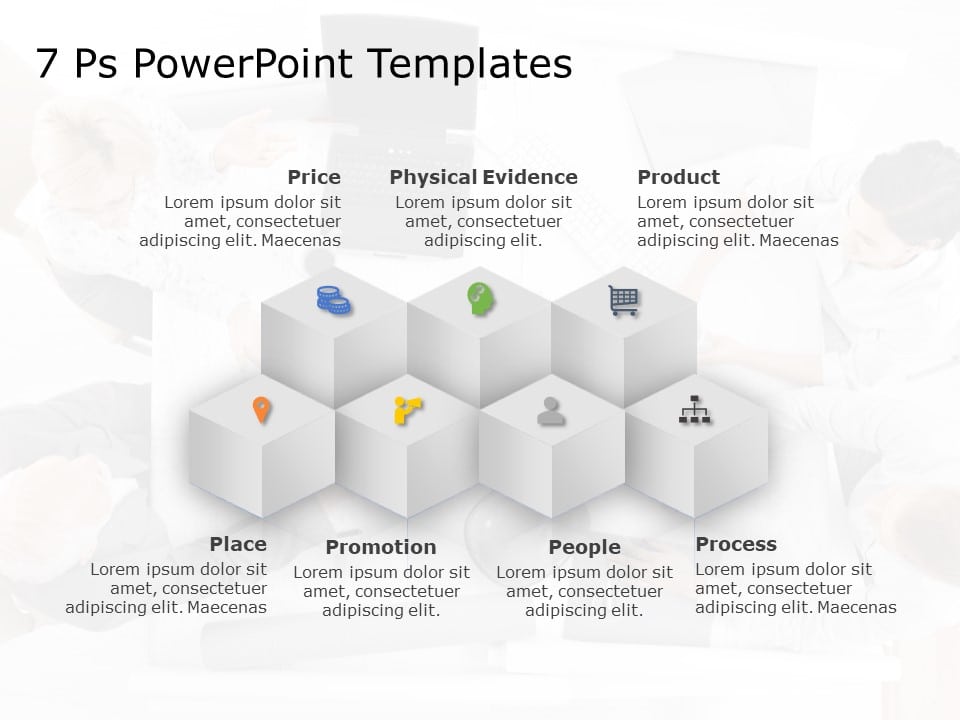 7 Ps PowerPoint Templates

Price
Lorem ipsum dolor sit amet, consectetuer adipiscing elit. Maecenas

Physical Evidence
Lorem ipsum dolor sit amet, consectetuer adipiscing elit.

Product
Lorem ipsum dolor sit amet, consectetuer adipiscing elit. Maecenas

Place
Lorem ipsum dolor sit amet, consectetuer adipiscing elit. Maecenas

Promotion
Lorem ipsum dolor sit amet, consectetuer adipiscing elit.

People
Lorem ipsum dolor sit amet, consectetuer adipiscing elit.

Process
Lorem ipsum dolor sit amet, consectetuer adipiscing elit. Maecenas